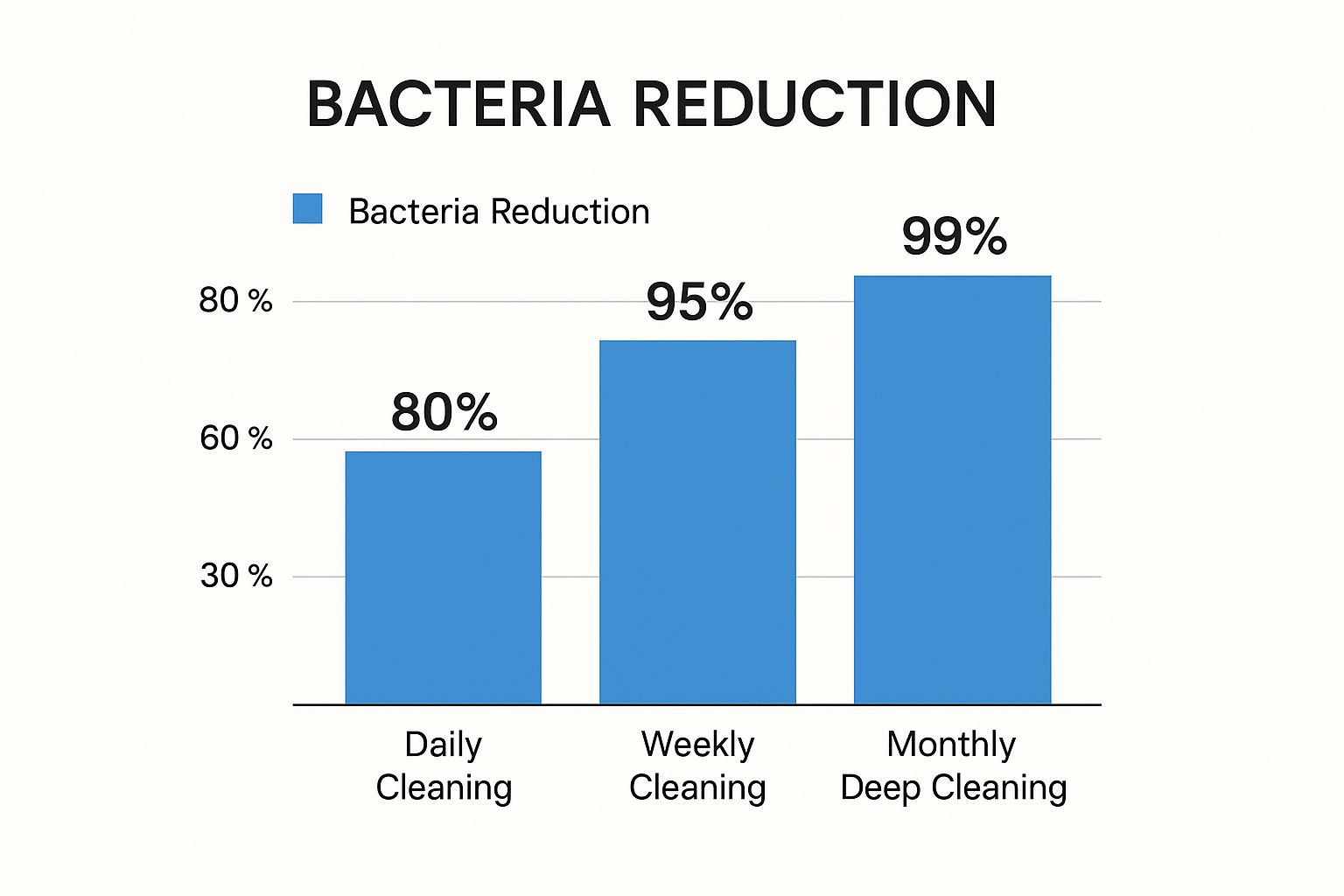 BACTERIA REDUCTION

Bacteria Reduction

80 %
60 %
30 %

80%
95%
99%

Daily Cleaning
Weekly Cleaning
Monthly Deep Cleaning